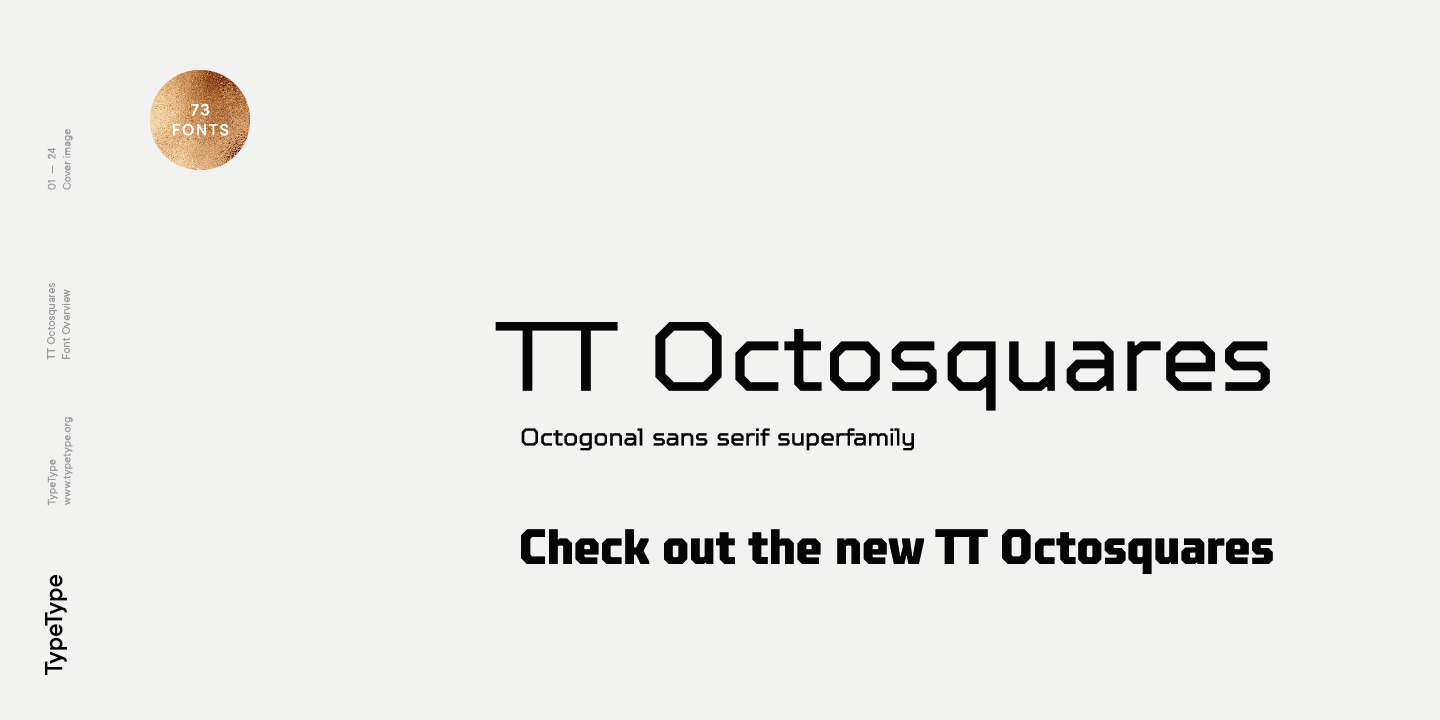 01 — 24
Cover image

TT Octosquares
Font Overview

TypeType
www.typetype.org

TypeType

73
FONTS

TT Octosquares

Octogonal sans serif superfamily

Check out the new TT Octosquares